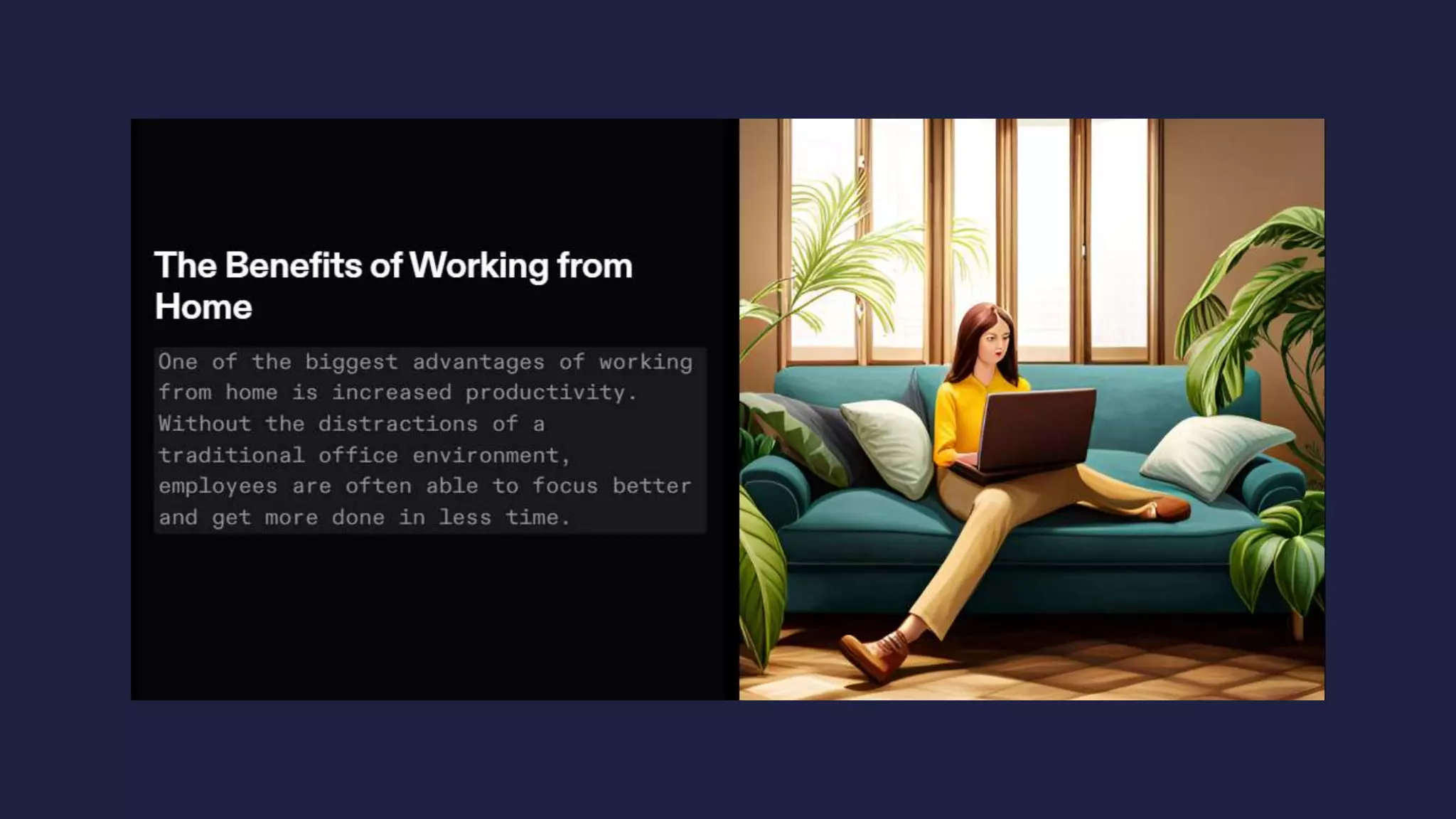 The Benefits of Working from Home

One of the biggest advantages of working from home is increased productivity. Without the distractions of a traditional office environment, employees are often able to focus better and get more done in less time.